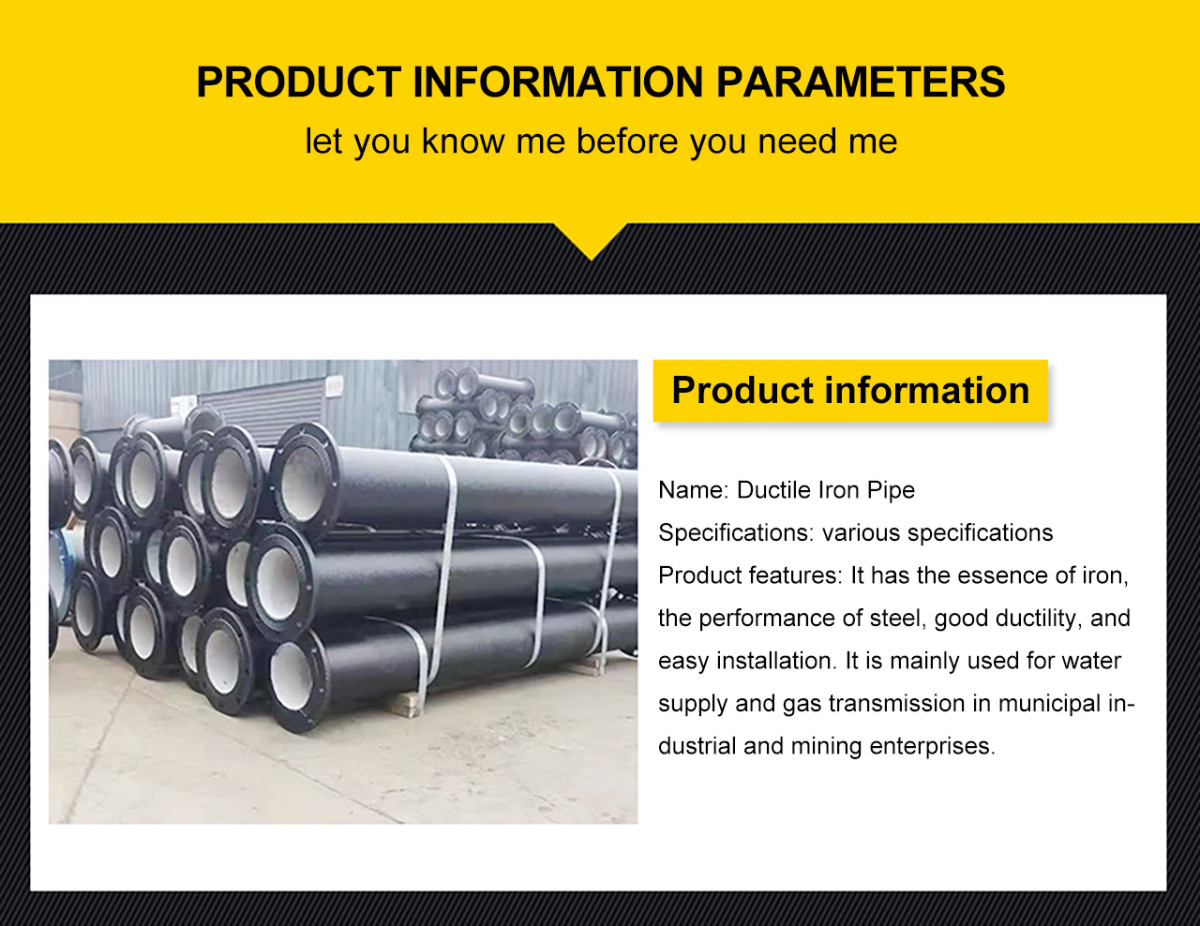 PRODUCT INFORMATION PARAMETERS
let you know me before you need me

Product information

Name: Ductile Iron Pipe
Specifications: various specifications
Product features: It has the essence of iron, the performance of steel, good ductility, and easy installation. It is mainly used for water supply and gas transmission in municipal industrial and mining enterprises.